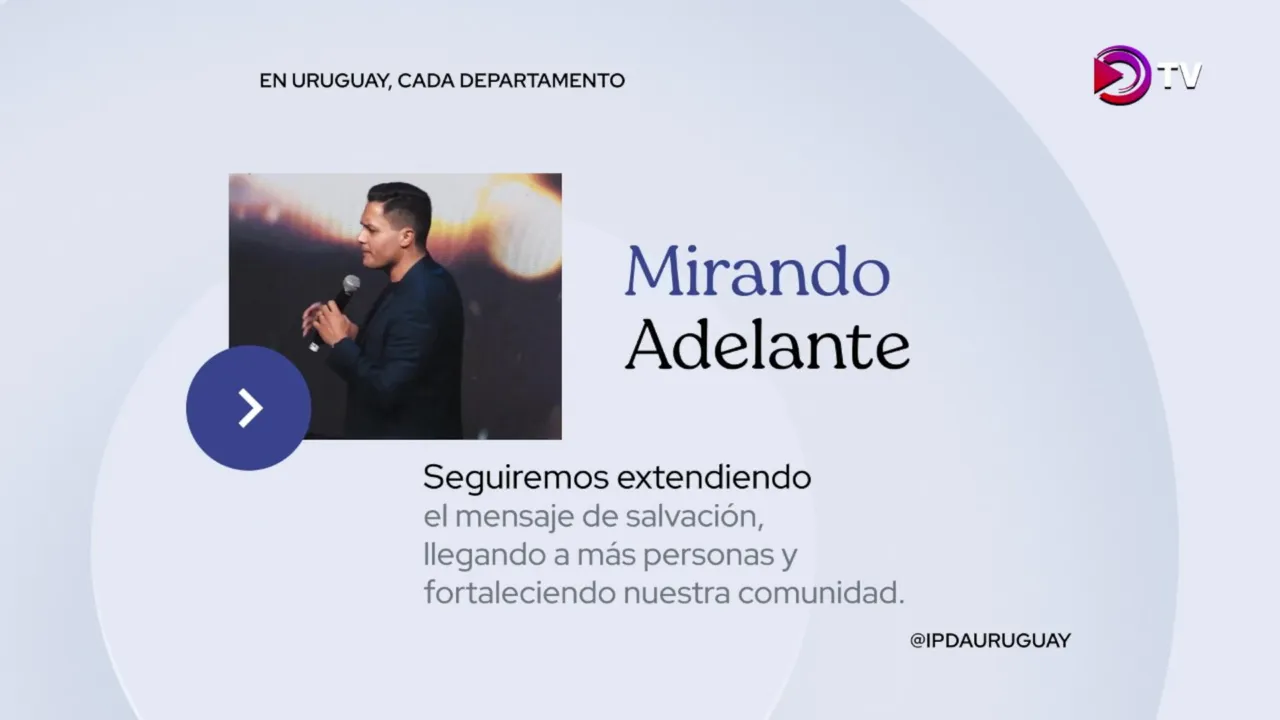 EN URUGUAY, CADA DEPARTAMENTO

TV

Mirando Adelante

Seguiremos extendiendo el mensaje de salvación, llegando a más personas y fortaleciendo nuestra comunidad.

@IPDAURUGUAY